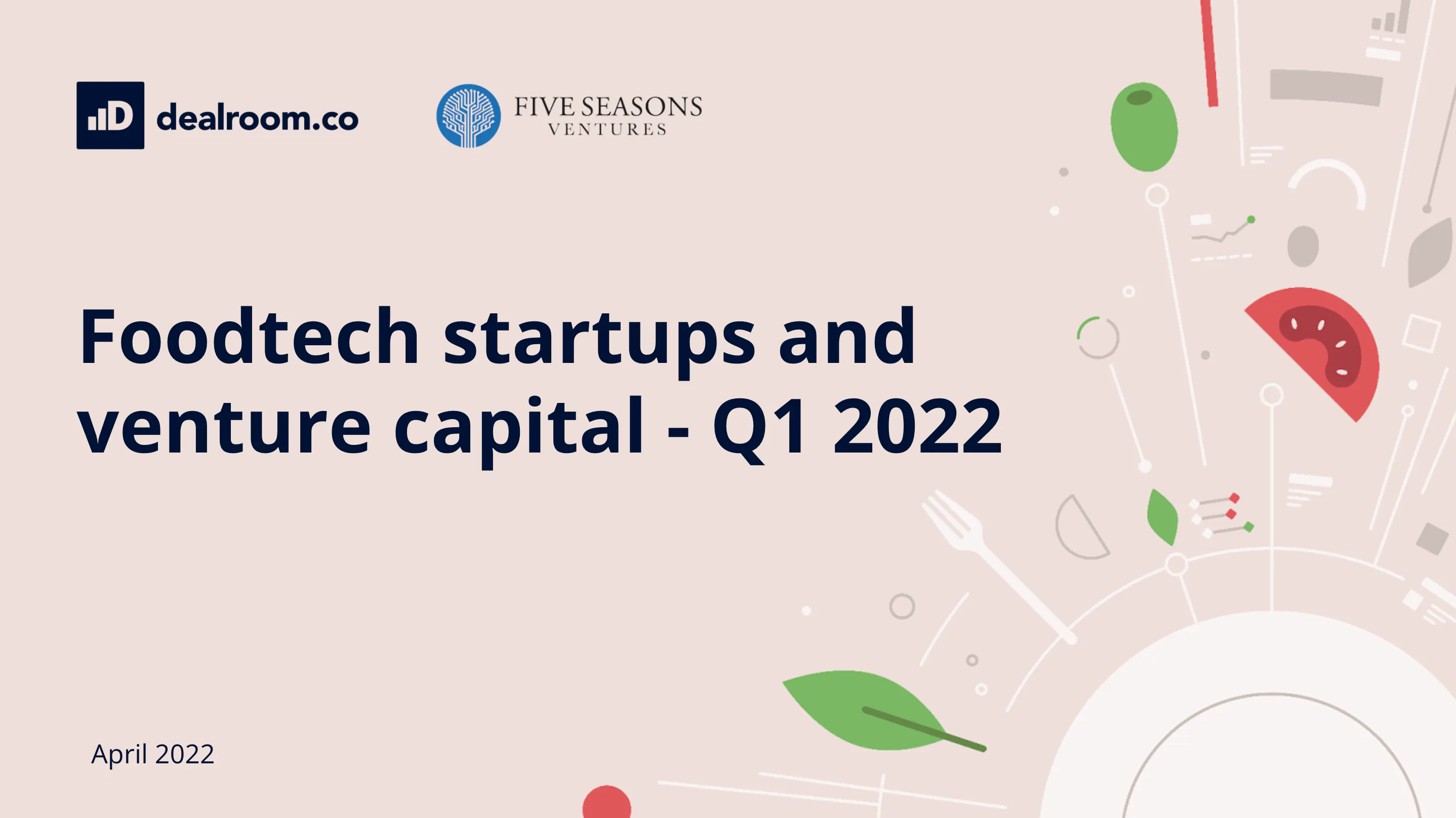 dealroom.co

FIVE SEASONS
VENTURES

Foodtech startups and venture capital - Q1 2022

April 2022